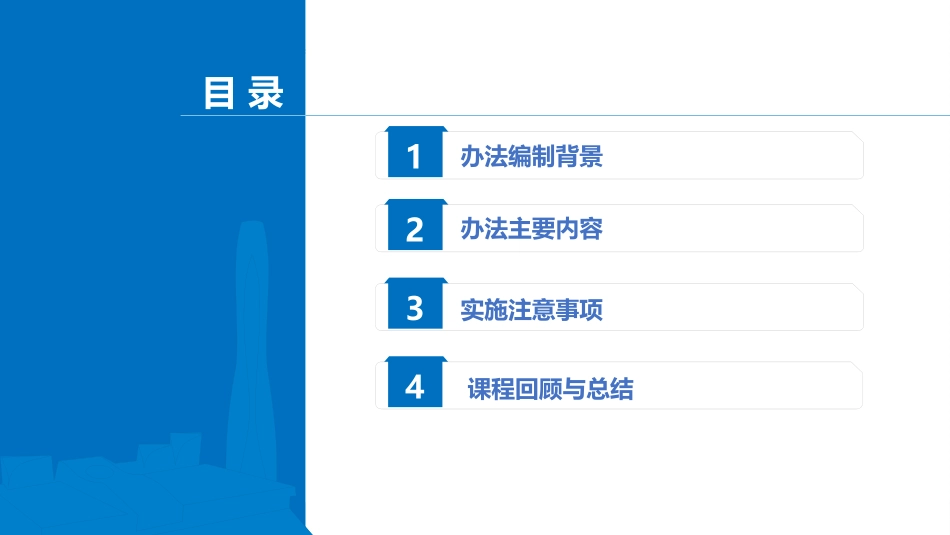 目 录

1 办法编制背景

2 办法主要内容

3 实施注意事项

4 课程回顾与总结